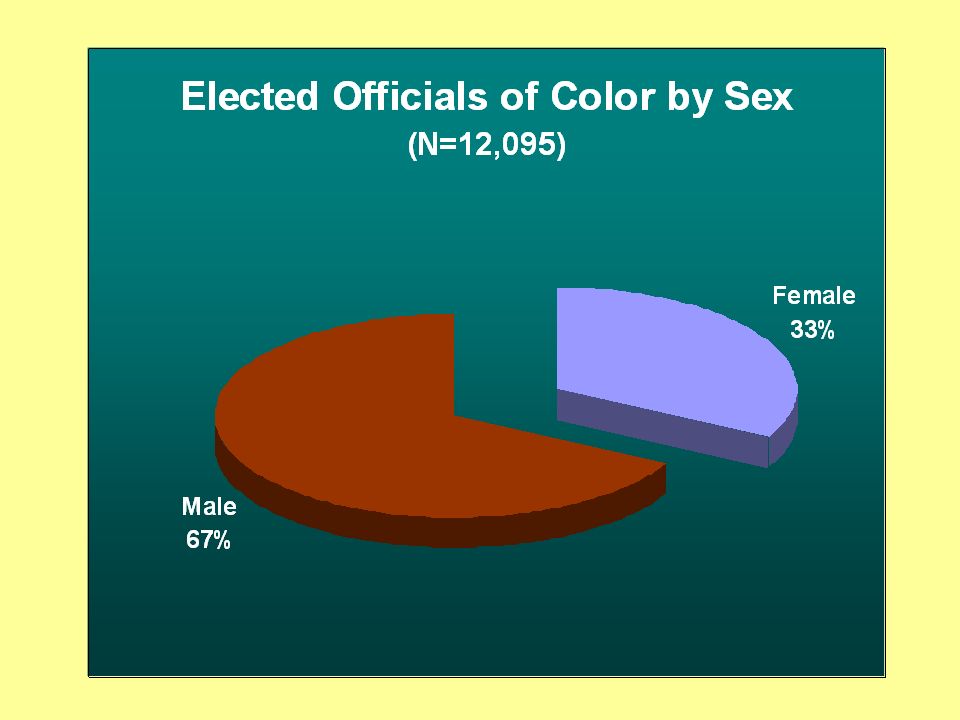 Elected Officials of Color by Sex
(N=12,095)

Female
33%

Male
67%